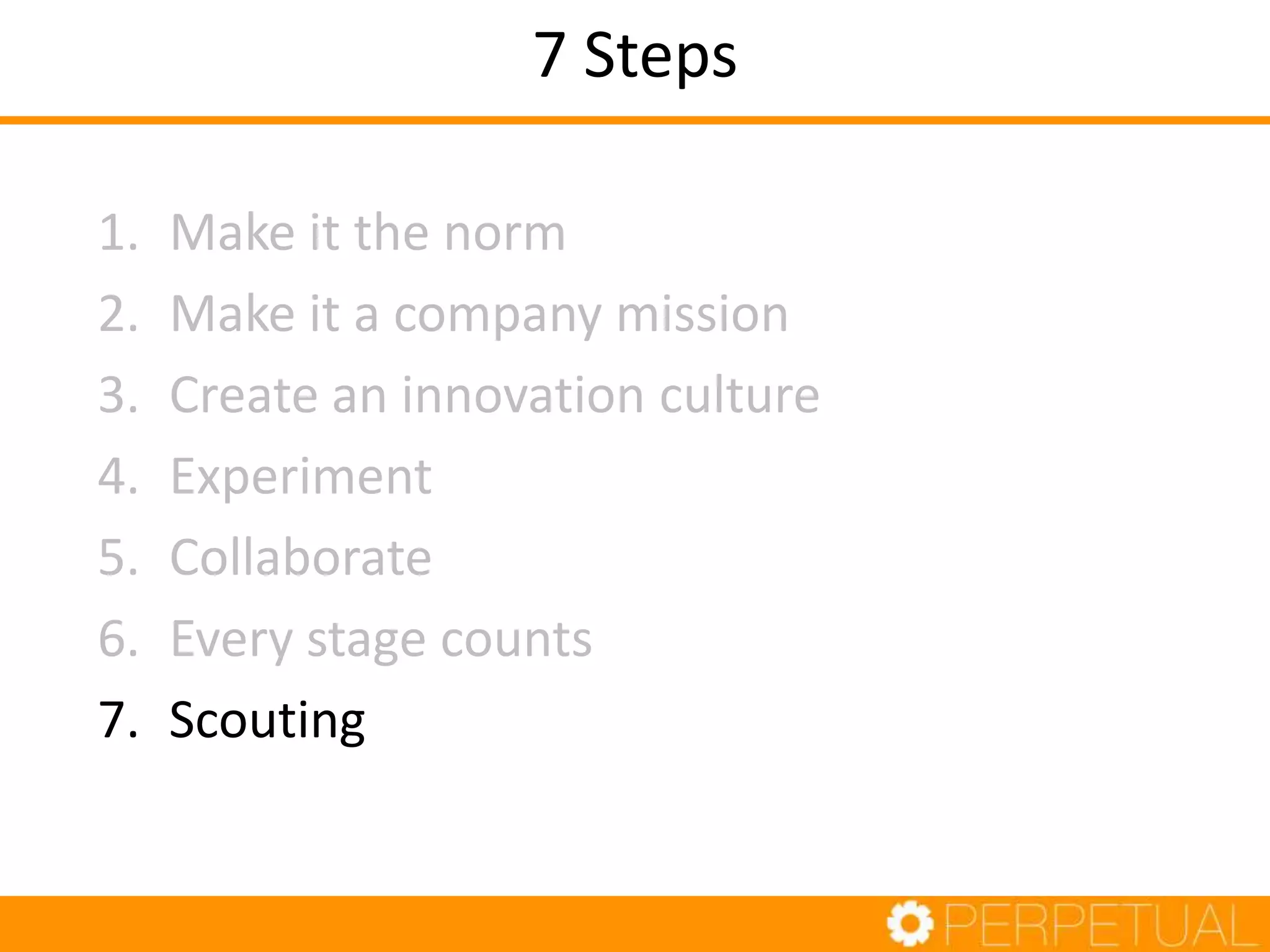 7 Steps

1. Make it the norm
2. Make it a company mission
3. Create an innovation culture
4. Experiment
5. Collaborate
6. Every stage counts
7. Scouting

PERPETUAL